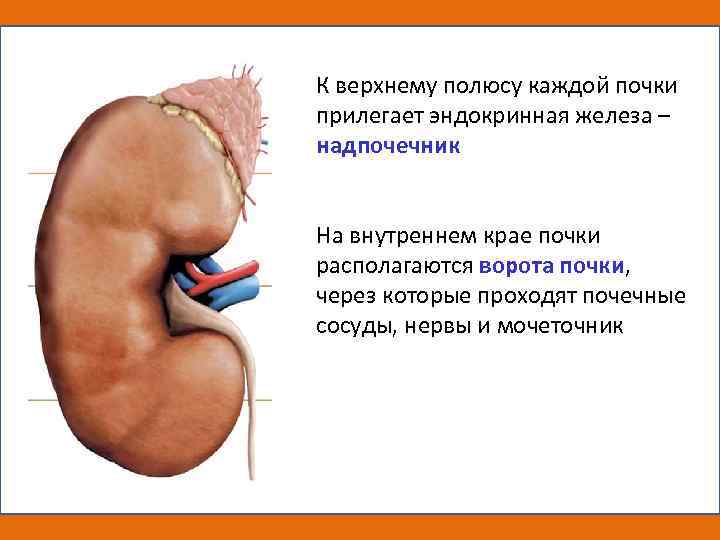 К верхнему полюсу каждой почки прилегает эндокринная железа – надпочечник

На внутреннем крае почки располагаются ворота почки, через которые проходят почечные сосуды, нервы и мочеточник